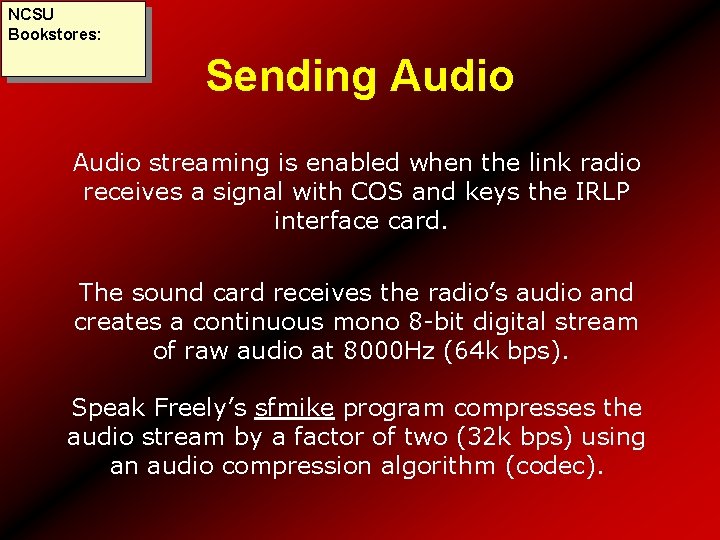 NCSU
Bookstores:

Sending Audio

Audio streaming is enabled when the link radio receives a signal with COS and keys the IRLP interface card.

The sound card receives the radio's audio and creates a continuous mono 8-bit digital stream of raw audio at 8000Hz (64k bps).

Speak Freely's sfmike program compresses the audio stream by a factor of two (32k bps) using an audio compression algorithm (codec).